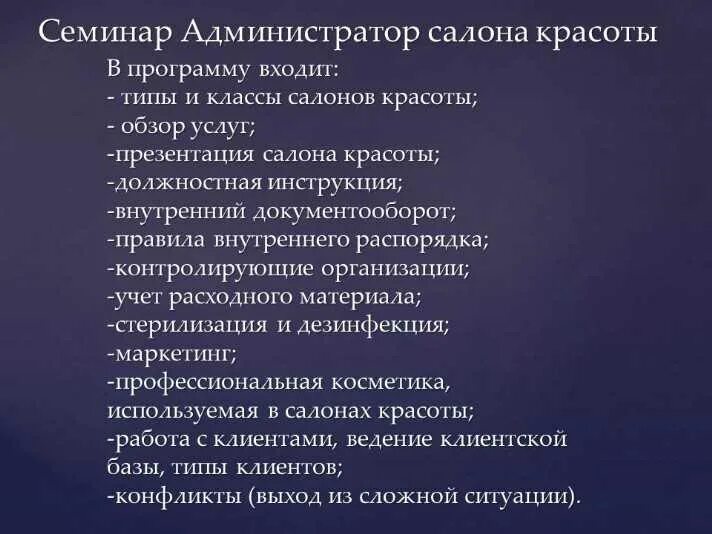 Семинар Администратор салона красоты

В программу входит:
- типы и классы салонов красоты;
- обзор услуг;
-презентация салона красоты;
-должностная инструкция;
-внутренний документооборот;
-правила внутреннего распорядка;
-контролирующие организации;
-учет расходного материала;
-стерилизация и дезинфекция;
-маркетинг;
-профессиональная косметика, используемая в салонах красоты;
-работа с клиентами, ведение клиентской базы, типы клиентов;
-конфликты (выход из сложной ситуации).